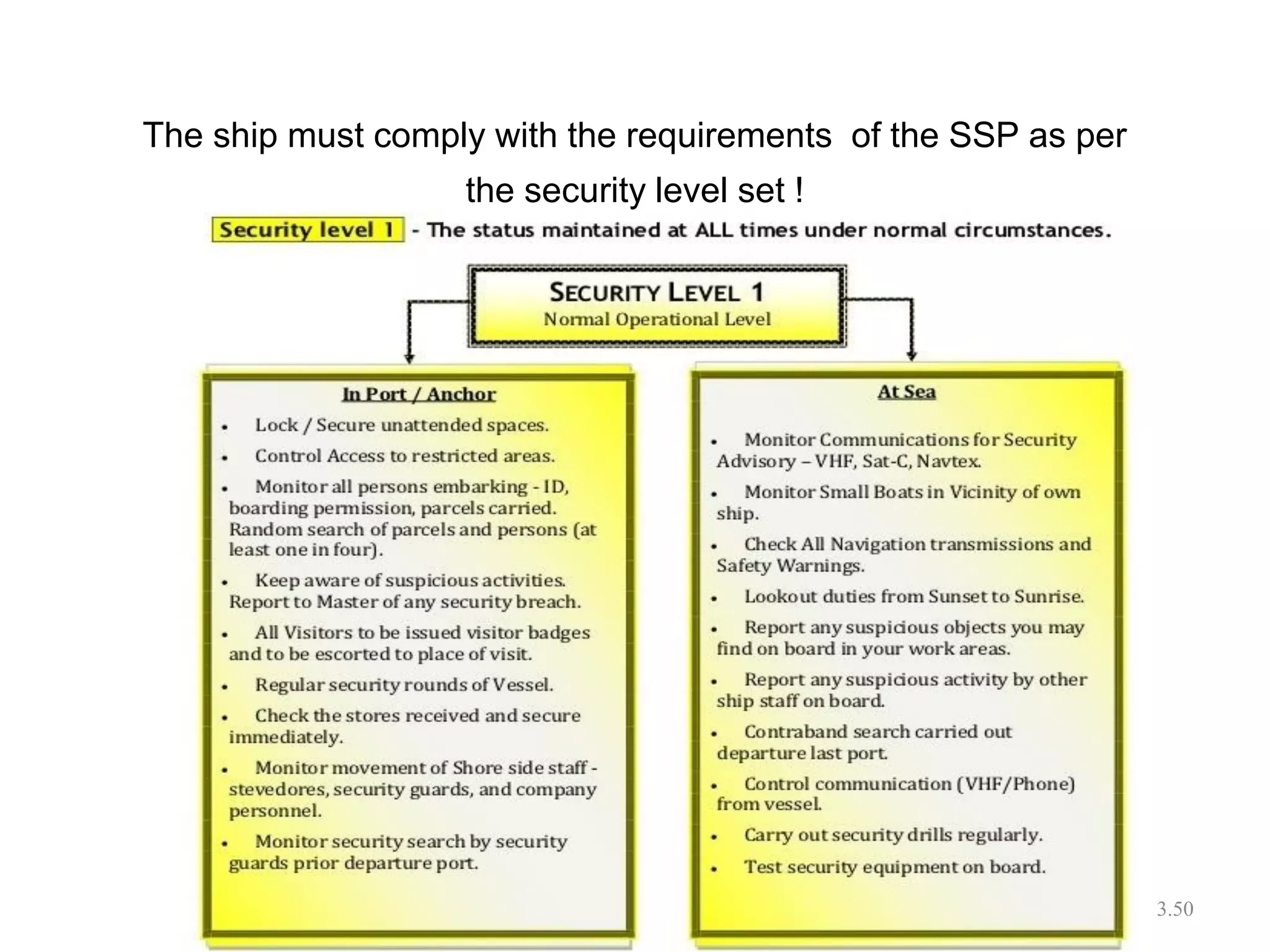 The ship must comply with the requirements of the SSP as per the security level set !

Security level 1 - The status maintained at ALL times under normal circumstances.

SECURITY LEVEL 1
Normal Operational Level

In Port / Anchor
• Lock / Secure unattended spaces.
• Control Access to restricted areas.
• Monitor all persons embarking - ID, boarding permission, parcels carried. Random search of parcels and persons (at least one in four).
• Keep aware of suspicious activities. Report to Master of any security breach.
• All Visitors to be issued visitor badges and to be escorted to place of visit.
• Regular security rounds of Vessel.
• Check the stores received and secure immediately.
• Monitor movement of Shore side staff - stevedores, security guards, and company personnel.
• Monitor security search by security guards prior departure port.

At Sea
• Monitor Communications for Security Advisory – VHF, Sat-C, Navtex.
• Monitor Small Boats in Vicinity of own ship.
• Check All Navigation transmissions and Safety Warnings.
• Lookout duties from Sunset to Sunrise.
• Report any suspicious objects you may find on board in your work areas.
• Report any suspicious activity by other ship staff on board.
• Contraband search carried out departure last port.
• Control communication (VHF/Phone) from vessel.
• Carry out security drills regularly.
• Test security equipment on board.

3.50